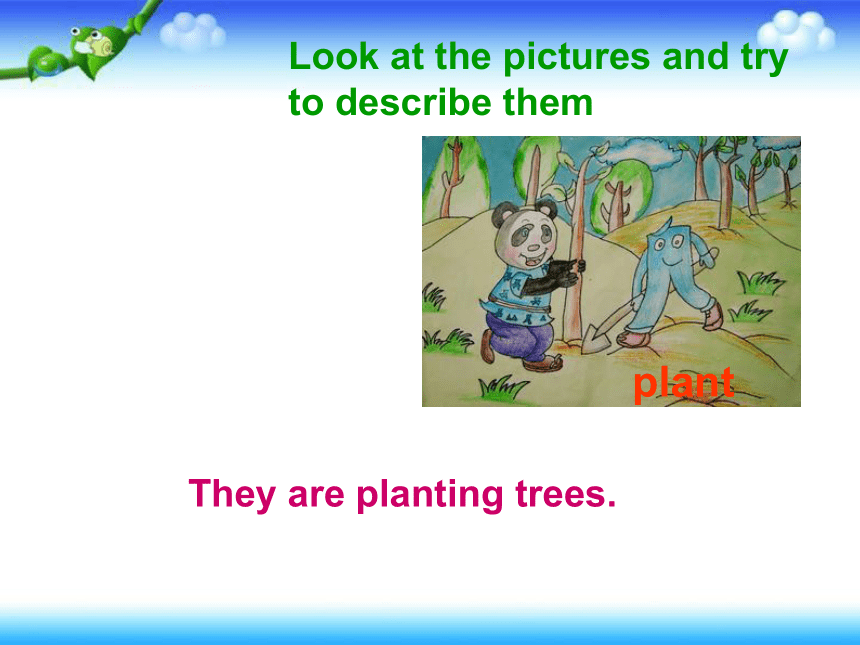 Look at the pictures and try to describe them

plant

They are planting trees.